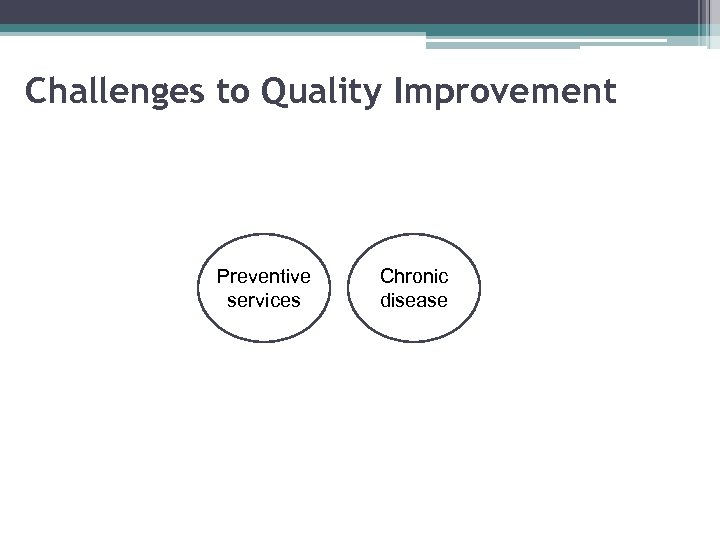 Challenges to Quality Improvement

Preventive services

Chronic disease